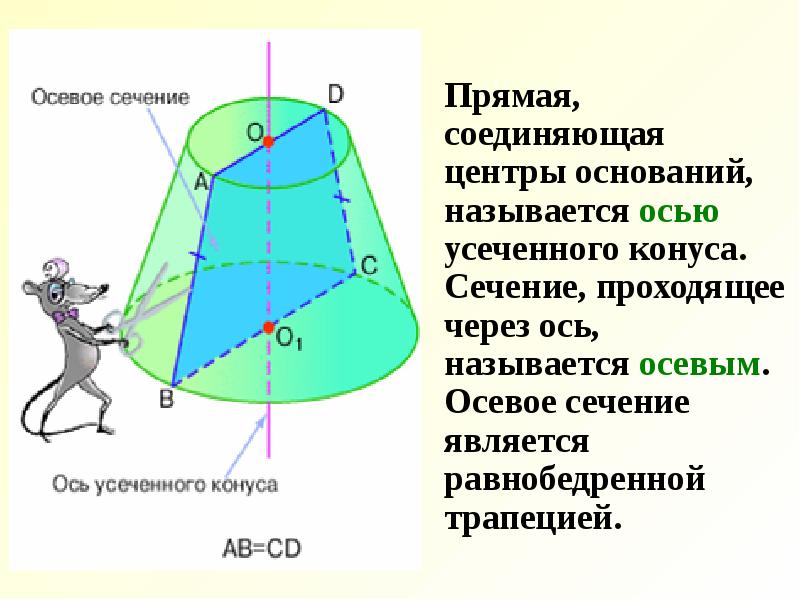 Осевое сечение

D

O

A

C

$O_1$

B

Ось усеченного конуса

AB=CD

Прямая, соединяющая центры оснований, называется осью усеченного конуса. Сечение, проходящее через ось, называется осевым. Осевое сечение является равнобедренной трапецией.